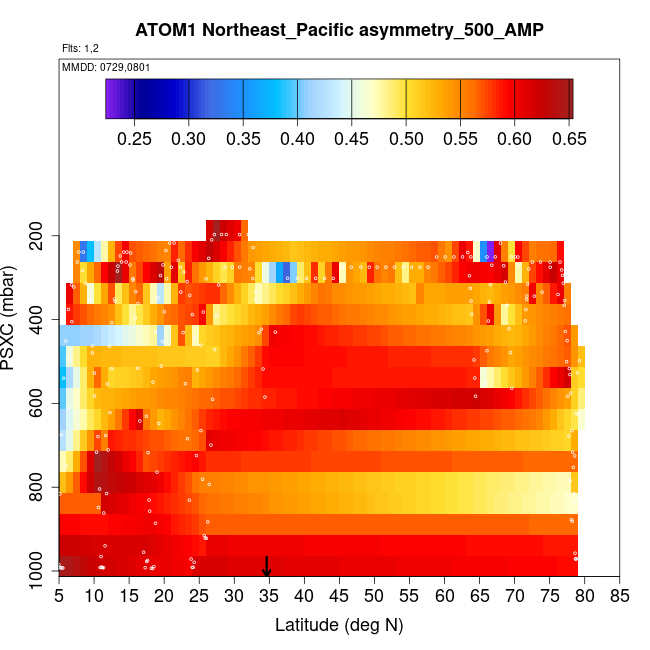 ATOM1 Northeast_Pacific asymmetry_500_AMP

Flts: 1,2

MMDD: 0729,0801

0.25 0.30 0.35 0.40 0.45 0.50 0.55 0.60 0.65

PSXC (mbar)

200
400
600
800
1000

5 10 15 20 25 30 35 40 45 50 55 60 65 70 75 80 85

Latitude (deg N)